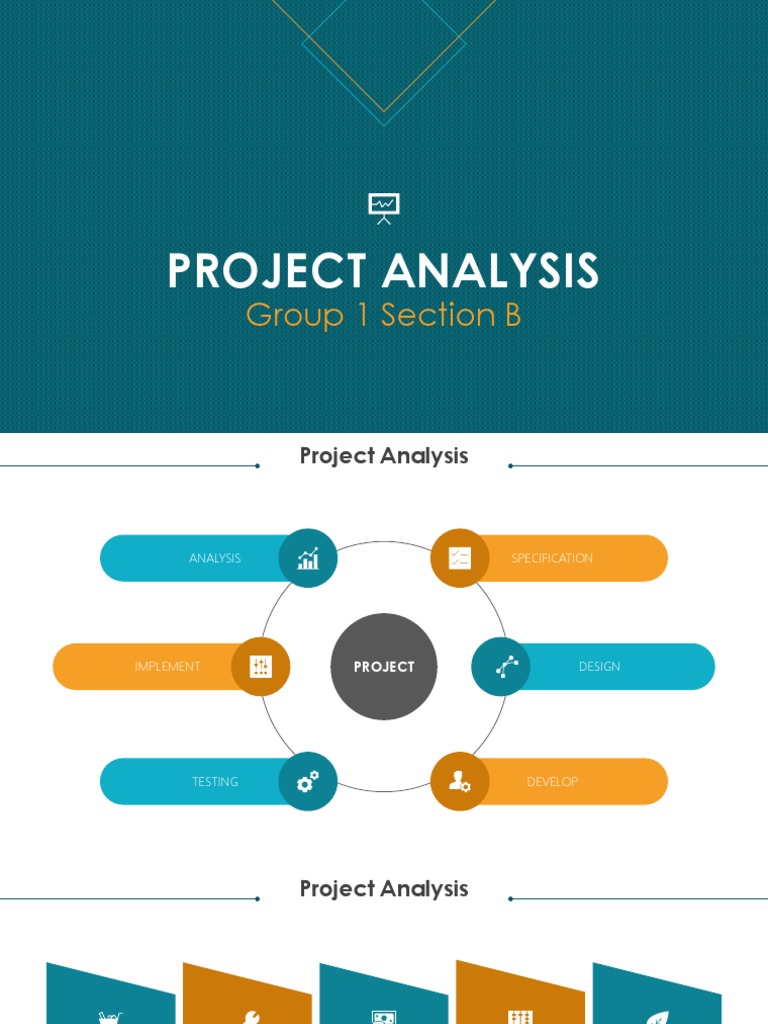 PROJECT ANALYSIS
Group 1 Section B

Project Analysis

ANALYSIS

SPECIFICATION

IMPLEMENT

PROJECT

DESIGN

TESTING

DEVELOP

Project Analysis